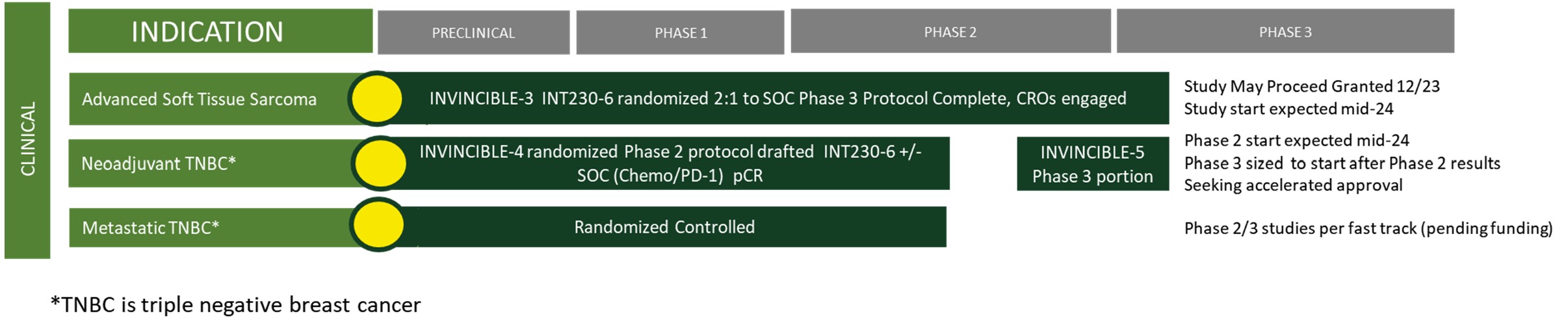 CLINICAL

INDICATION

PRECLINICAL

PHASE 1

PHASE 2

PHASE 3

Advanced Soft Tissue Sarcoma

INVINCIBLE-3 INT230-6 randomized 2:1 to SOC Phase 3 Protocol Complete, CROs engaged

Study May Proceed Granted 12/23
Study start expected mid-24

Neoadjuvant TNBC*

INVINCIBLE-4 randomized Phase 2 protocol drafted INT230-6 +/- SOC (Chemo/PD-1) pCR

INVINCIBLE-5 Phase 3 portion

Phase 2 start expected mid-24
Phase 3 sized to start after Phase 2 results
Seeking accelerated approval

Metastatic TNBC*

Randomized Controlled

Phase 2/3 studies per fast track (pending funding)

*TNBC is triple negative breast cancer